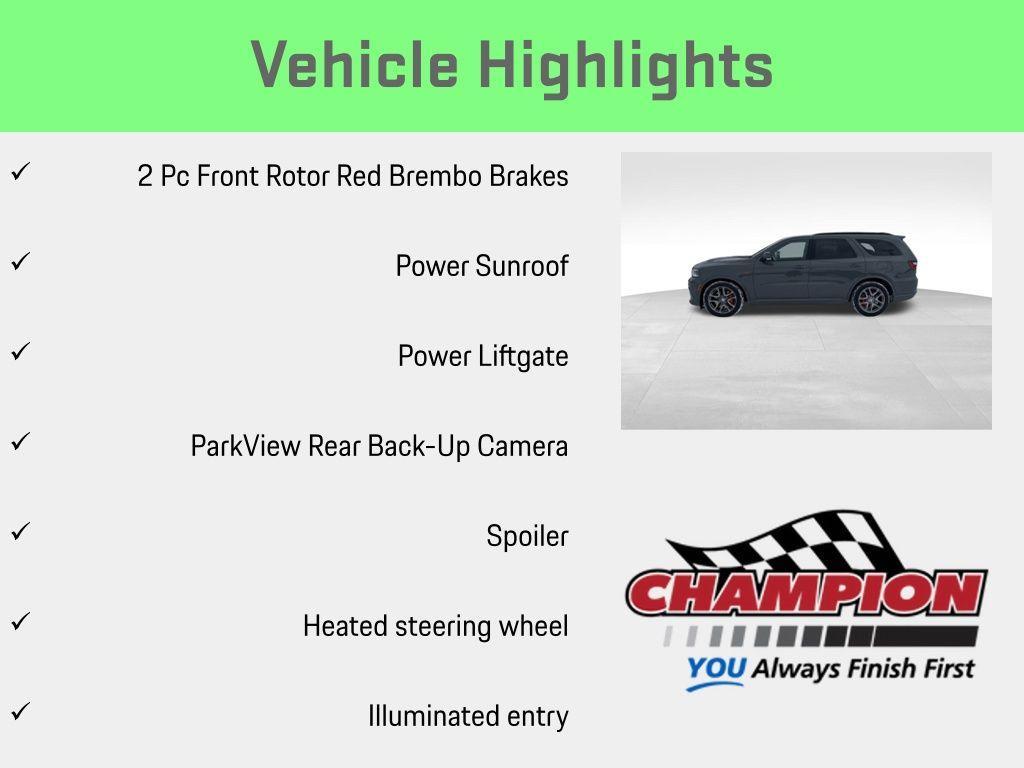 Vehicle Highlights

✓ 2 Pc Front Rotor Red Brembo Brakes

✓ Power Sunroof

✓ Power Liftgate

✓ ParkView Rear Back-Up Camera

✓ Spoiler

✓ Heated steering wheel

✓ Illuminated entry

CHAMPION

YOU Always Finish First